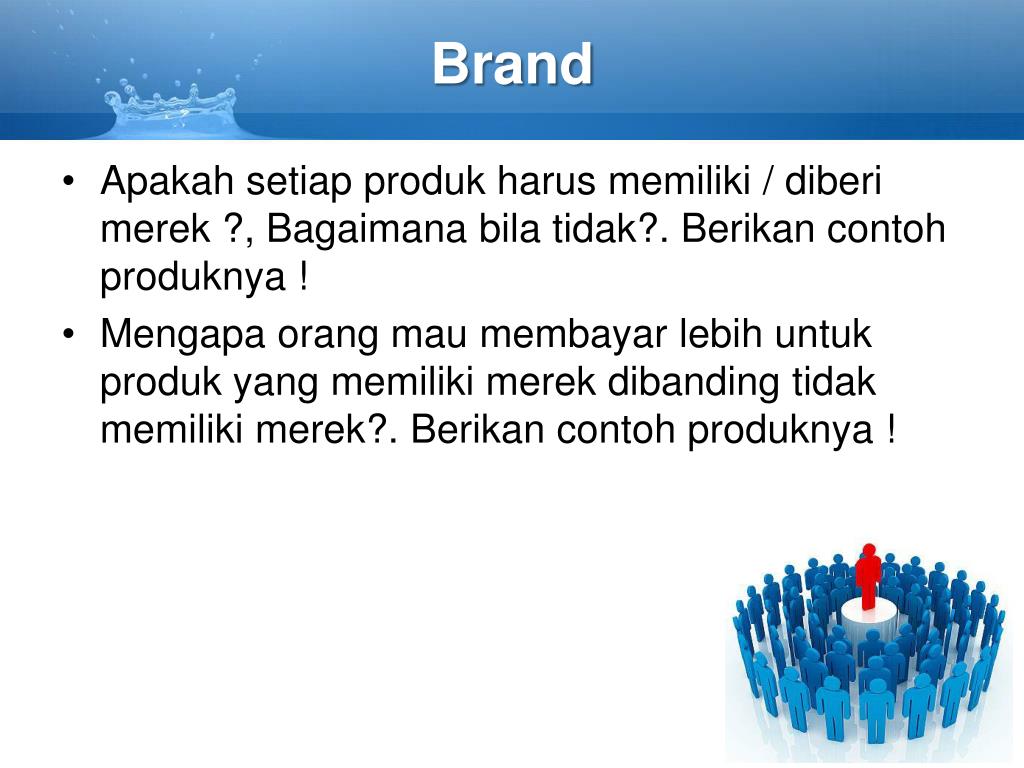 Brand

• Apakah setiap produk harus memiliki / diberi merek ?, Bagaimana bila tidak?. Berikan contoh produknya !

• Mengapa orang mau membayar lebih untuk produk yang memiliki merek dibanding tidak memiliki merek?. Berikan contoh produknya !